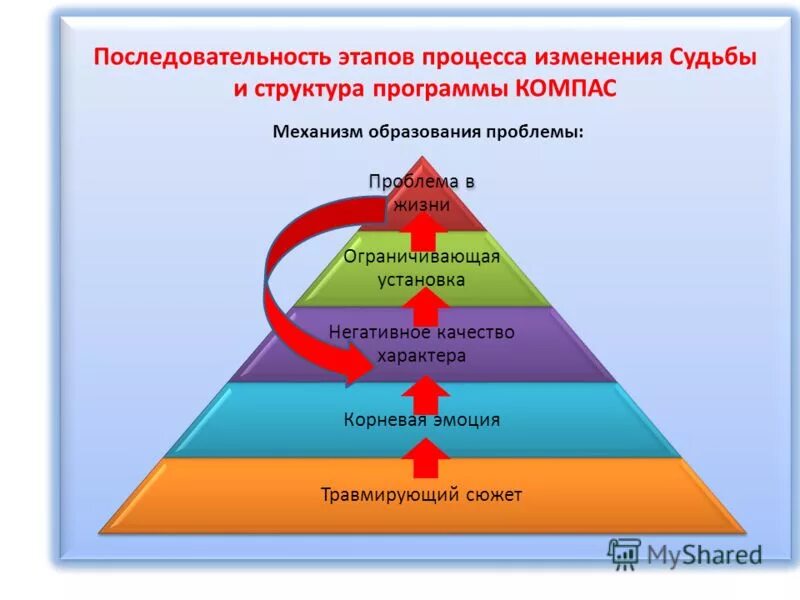 Последовательность этапов процесса изменения Судьбы и структура программы КОМПАС

Механизм образования проблемы:

Проблема в жизни

Ограничивающая установка

Негативное качество характера

Корневая эмоция

Травмирующий сюжет

MyShared